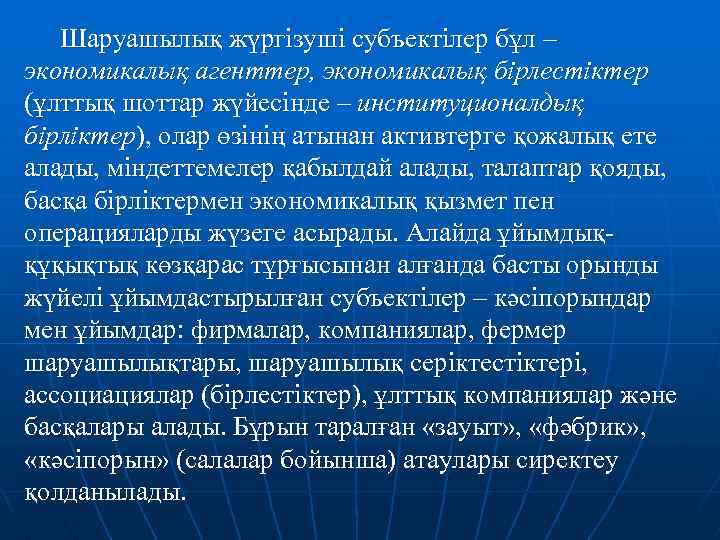 Шаруашылық жүргізуші субъектілер бұл – экономикалық агенттер, экономикалық бірлестіктер (ұлттық шоттар жүйесінде – институционалдық бірліктер), олар өзінің атынан активтерге қожалық ете алады, міндеттемелер қабылдай алады, талаптар қояды, басқа бірліктермен экономикалық қызмет пен операцияларды жүзеге асырады. Алайда ұйымдық-құқықтық көзқарас тұрғысынан алғанда басты орынды жүйелі ұйымдастырылған субъектілер – кәсіпорындар мен ұйымдар: фирмалар, компаниялар, фермер шаруашылықтары, шаруашылық серіктестіктері, ассоциациялар (бірлестіктер), ұлттық компаниялар және басқалары алады. Бұрын таралған «зауыт», «фәбрик», «кәсіпорын» (салалар бойынша) атаулары сиректеу қолданылады.